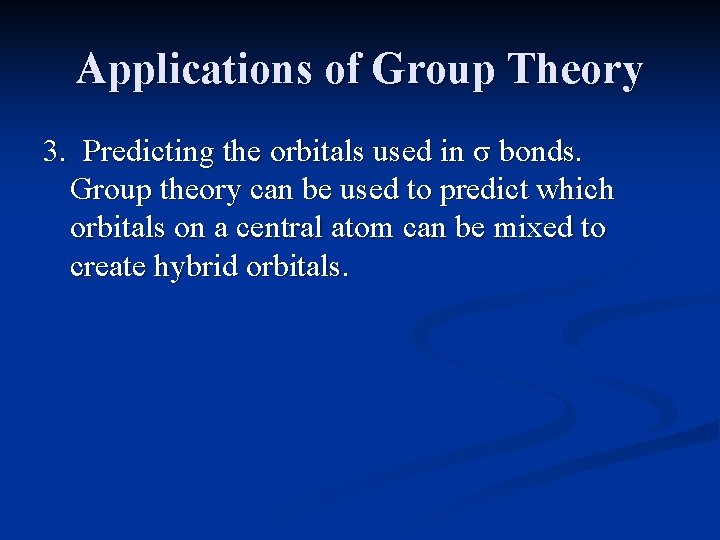 Applications of Group Theory

3. Predicting the orbitals used in σ bonds. Group theory can be used to predict which orbitals on a central atom can be mixed to create hybrid orbitals.